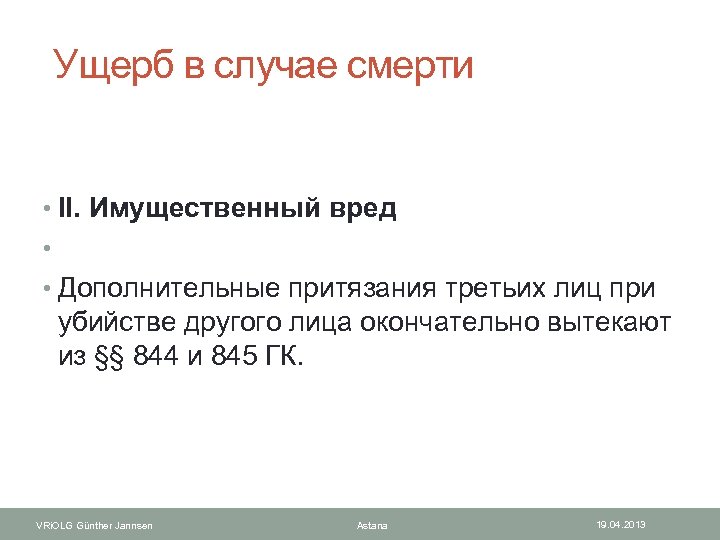 Ущерб в случае смерти

• II. Имущественный вред

•

• Дополнительные притязания третьих лиц при убийстве другого лица окончательно вытекают из §§ 844 и 845 ГК.

VRiOLG Günther Jannsen Astana 19.04.2013